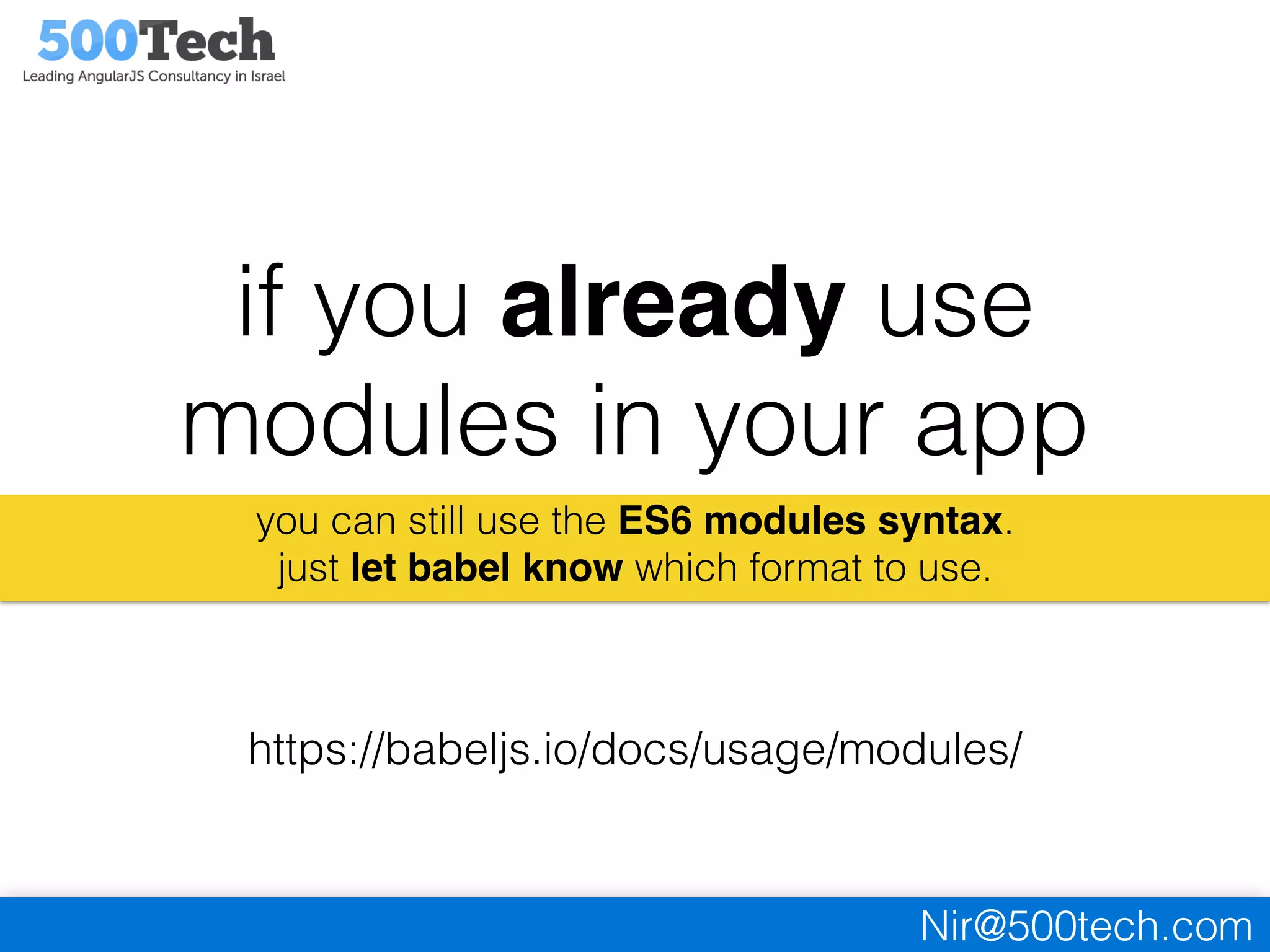 500Tech
Leading AngularJS Consultancy in Israel

if you already use modules in your app

you can still use the ES6 modules syntax.
just let babel know which format to use.

https://babeljs.io/docs/usage/modules/

Nir@500tech.com